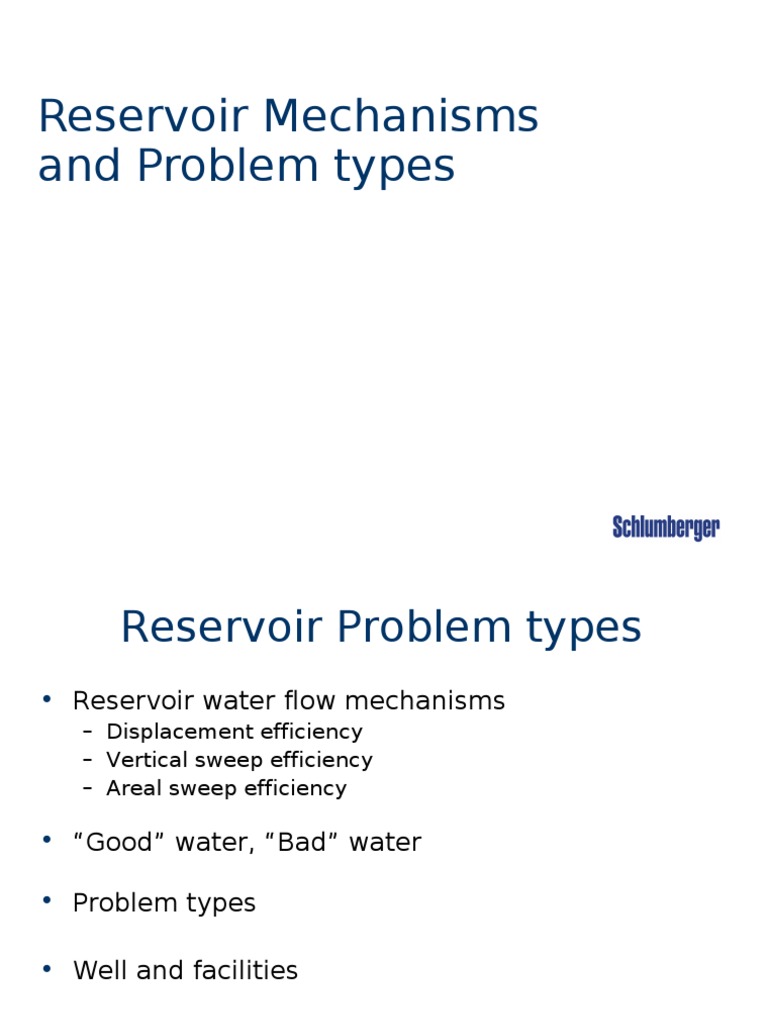 Reservoir Mechanisms and Problem types

Schlumberger

Reservoir Problem types

• Reservoir water flow mechanisms
  – Displacement efficiency
  – Vertical sweep efficiency
  – Areal sweep efficiency

• “Good” water, “Bad” water

• Problem types

• Well and facilities